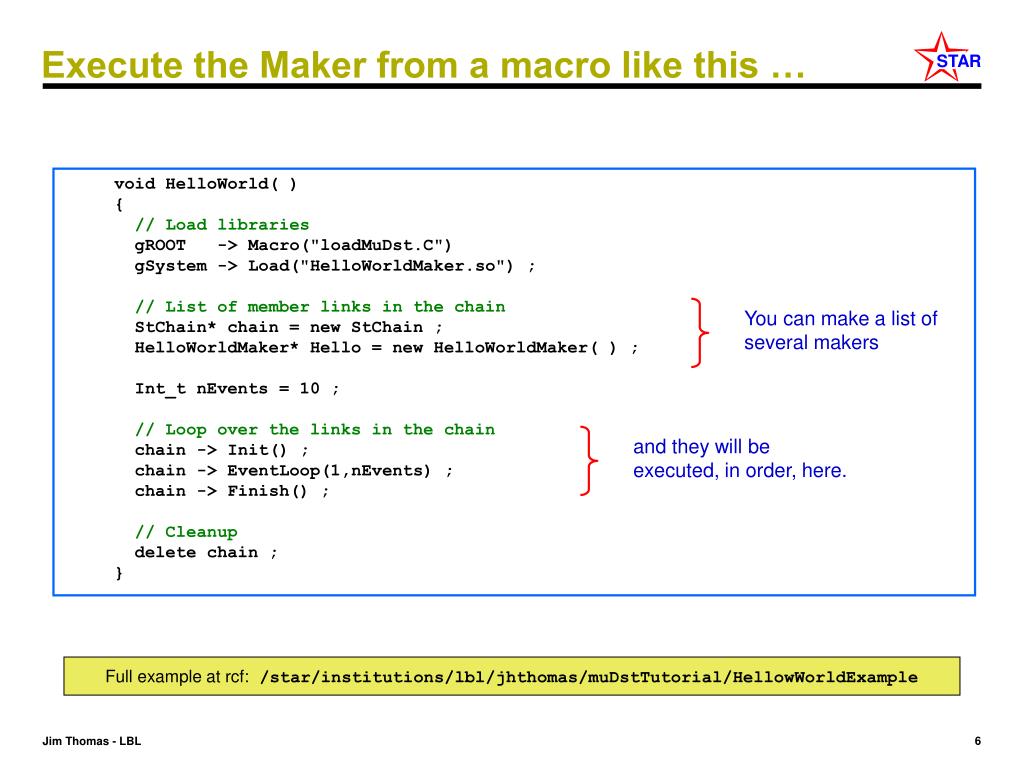 Execute the Maker from a macro like this …

STAR

void HelloWorld( )
{
// Load libraries
gROOT -> Macro("loadMuDst.C")
gSystem -> Load("HelloWorldMaker.so") ;

// List of member links in the chain
StChain* chain = new StChain ;
HelloWorldMaker* Hello = new HelloWorldMaker( ) ;

Int_t nEvents = 10 ;

// Loop over the links in the chain
chain -> Init() ;
chain -> EventLoop(1,nEvents) ;
chain -> Finish() ;

// Cleanup
delete chain ;
}

You can make a list of several makers

and they will be executed, in order, here.

Full example at rcf: /star/institutions/lbl/jhthomas/muDstTutorial/HellowWorldExample

Jim Thomas - LBL

6